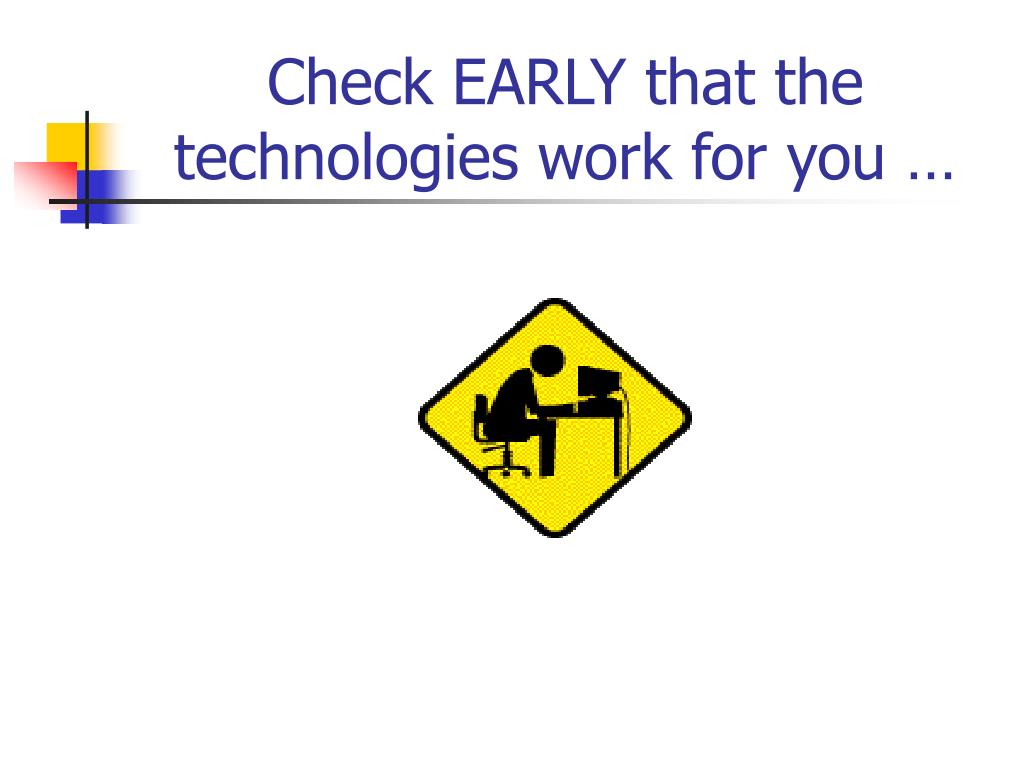 Check EARLY that the technologies work for you …